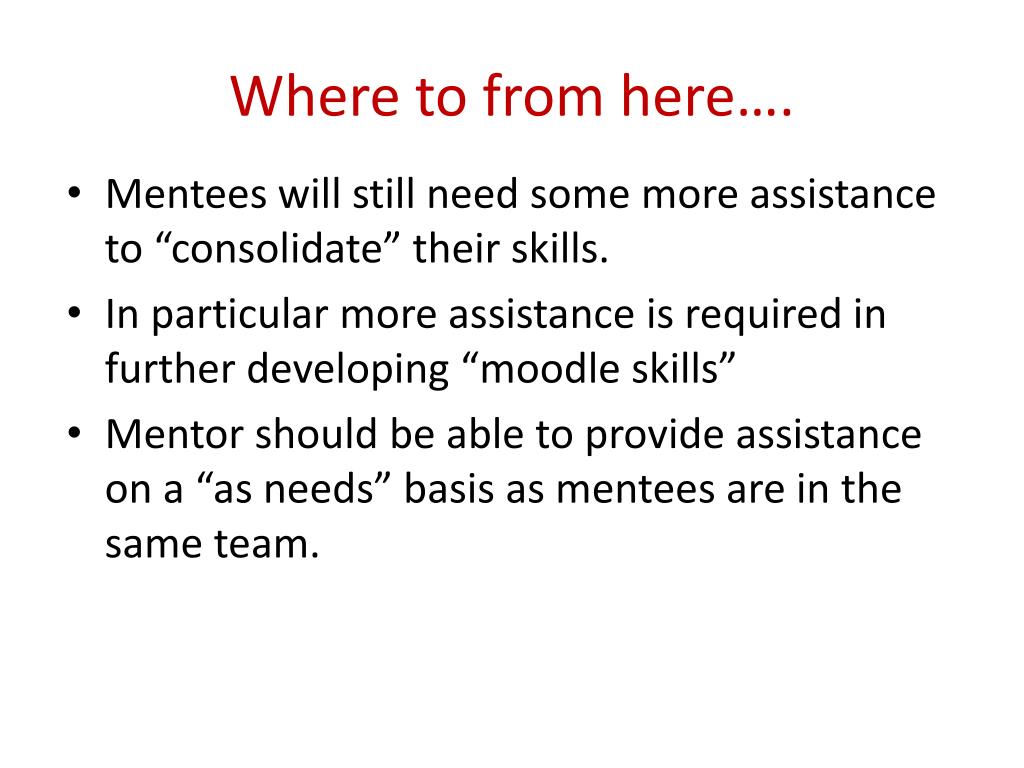 Where to from here….

• Mentees will still need some more assistance to “consolidate” their skills.
• In particular more assistance is required in further developing “moodle skills”
• Mentor should be able to provide assistance on a “as needs” basis as mentees are in the same team.